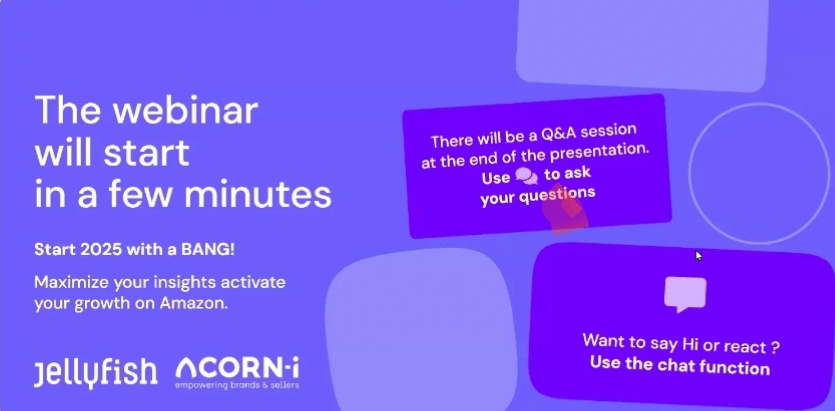 The webinar will start in a few minutes

Start 2025 with a BANG!

Maximize your insights activate your growth on Amazon.

jellyfish ACORN-i empowering brands & sellers

There will be a Q&A session at the end of the presentation. Use to ask your questions

Want to say Hi or react ? Use the chat function